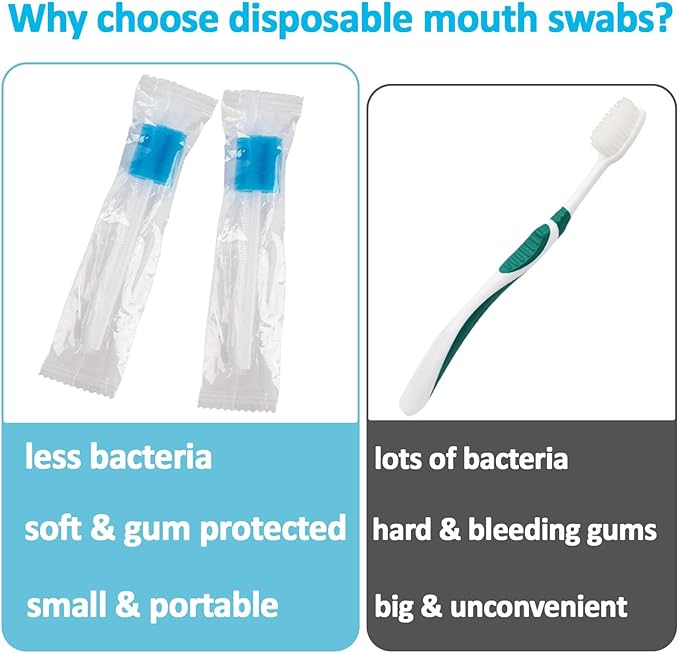 Why choose disposable mouth swabs?

less bacteria

soft & gum protected

small & portable

lots of bacteria

hard & bleeding gums

big & unconvenient